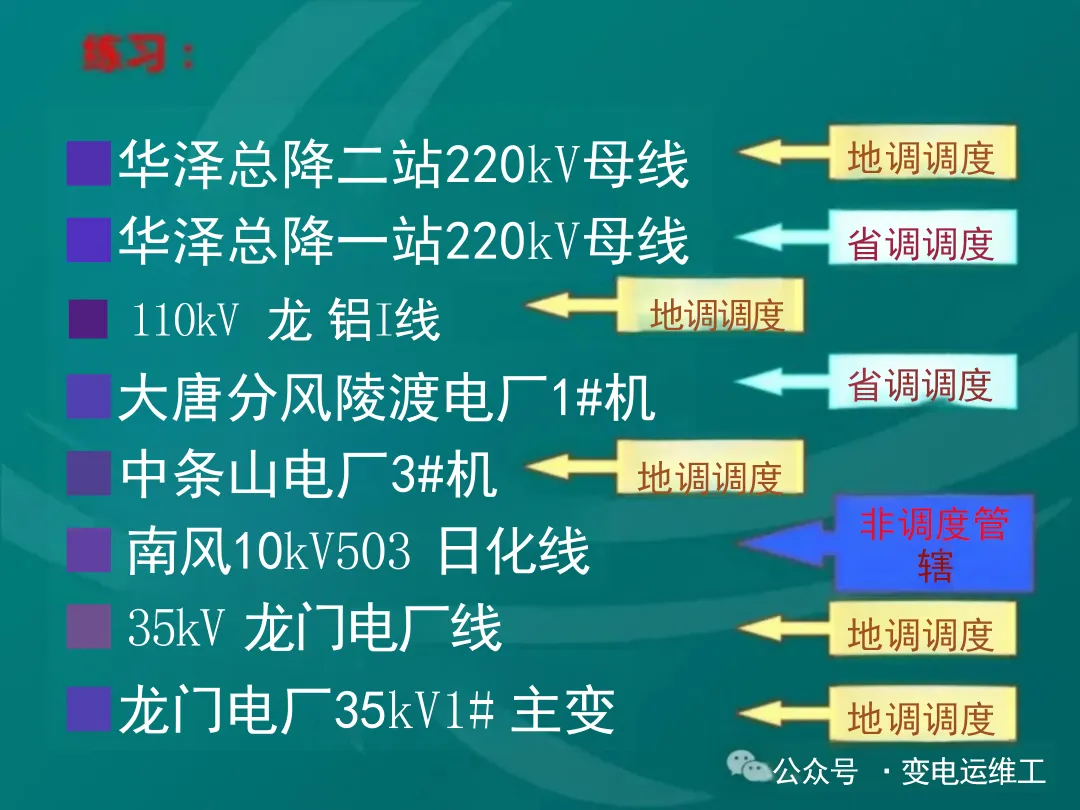 练习：

华泽总降二站220kV母线

地调调度

华泽总降一站220kV母线

省调调度

110kV 龙 铝I线

地调调度

大唐分风陵渡电厂1#机

省调调度

中条山电厂3#机

地调调度

南风10kV503 日化线

非调度管辖

35kV 龙门电厂线

地调调度

龙门电厂35kV1# 主变

地调调度

公众号 · 变电运维工